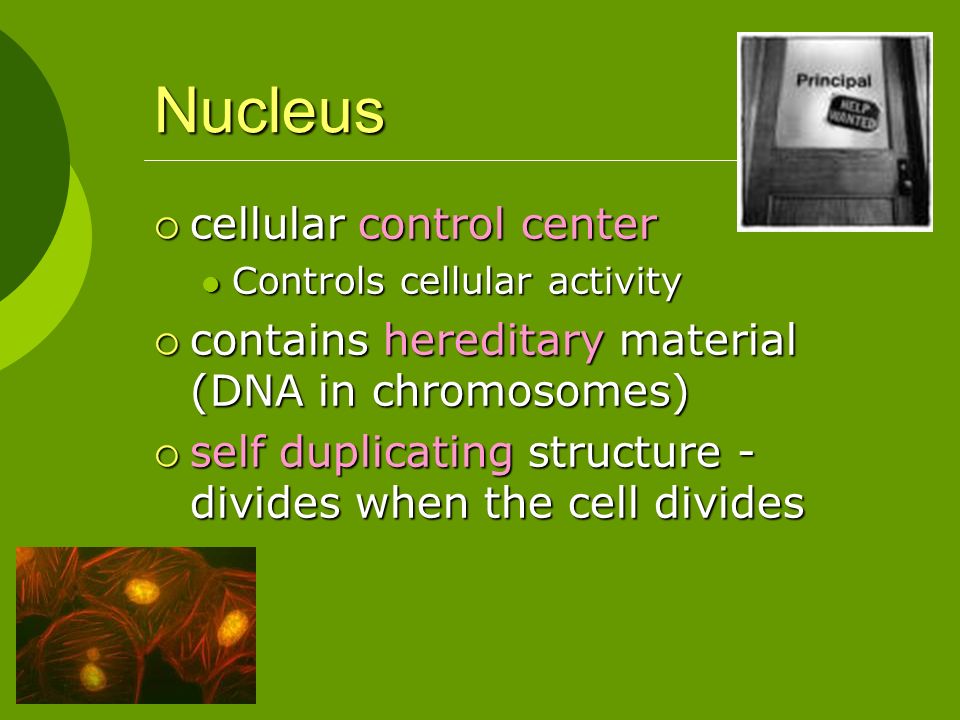 Nucleus

Principal

HELP WANTED

cellular control center

Controls cellular activity

contains hereditary material (DNA in chromosomes)

self duplicating structure - divides when the cell divides